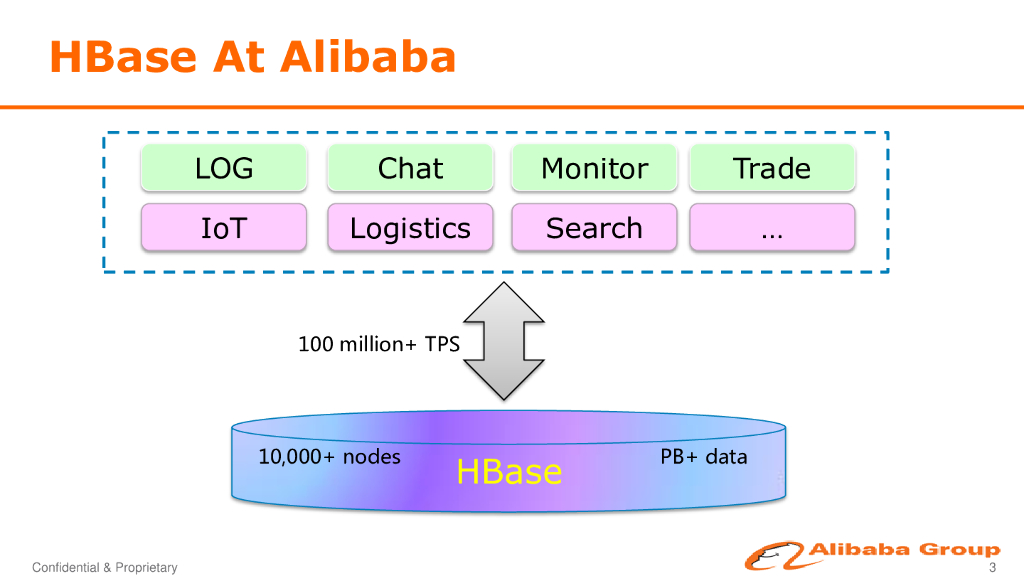 HBase At Alibaba

LOG
Chat
Monitor
Trade
IoT
Logistics
Search
…

100 million+ TPS

10,000+ nodes
HBase
PB+ data

Confidential & Proprietary
Alibaba Group
3